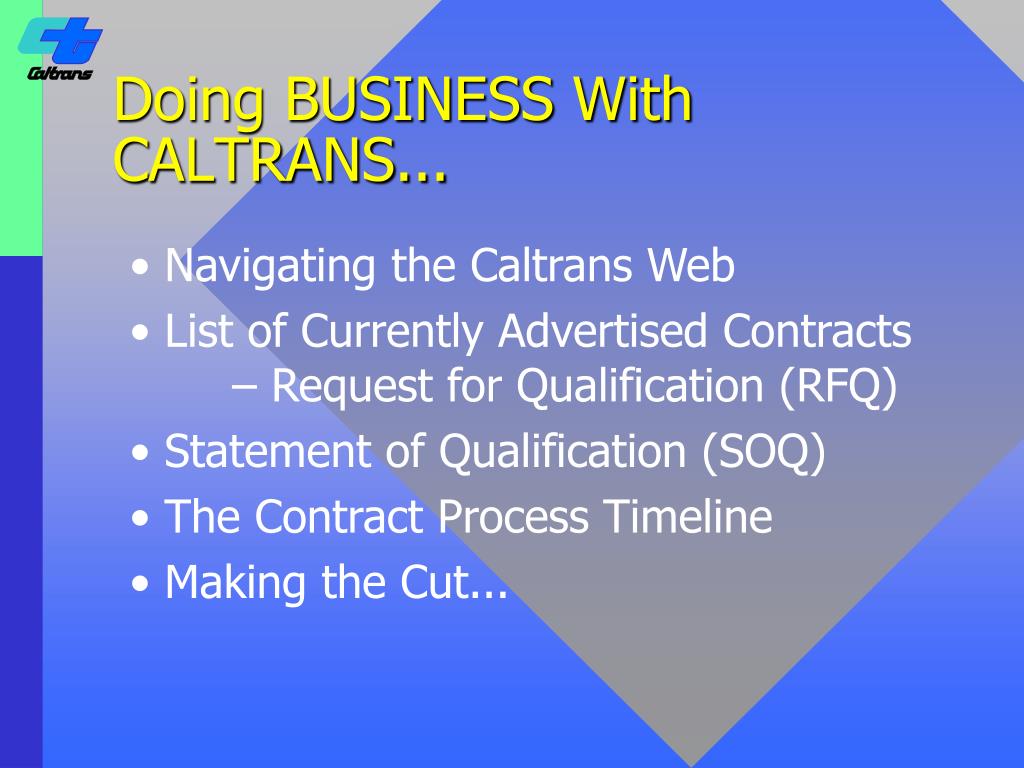 Caltrans

Doing BUSINESS With CALTRANS…

• Navigating the Caltrans Web
• List of Currently Advertised Contracts
– Request for Qualification (RFQ)
• Statement of Qualification (SOQ)
• The Contract Process Timeline
• Making the Cut...